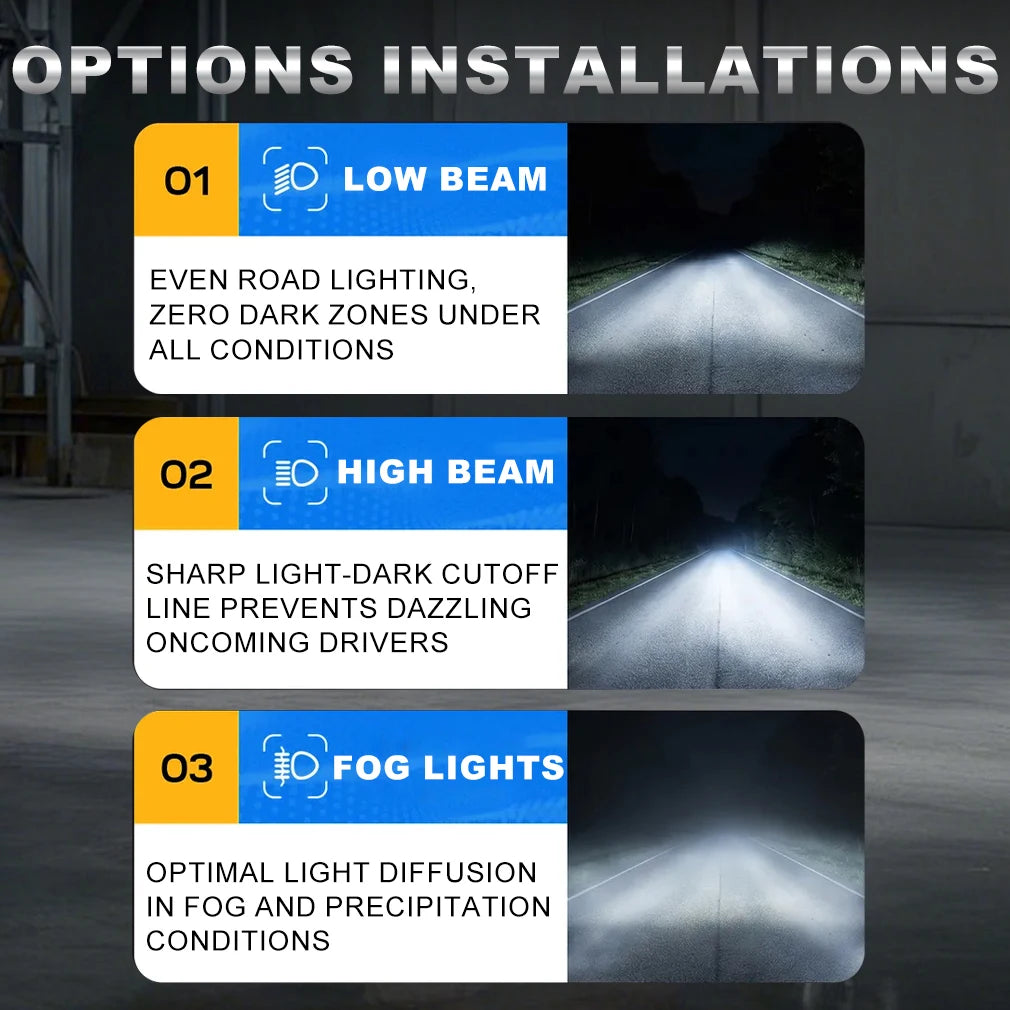 OPTIONS INSTALLATIONS

01 LOW BEAM

EVEN ROAD LIGHTING, ZERO DARK ZONES UNDER ALL CONDITIONS

02 HIGH BEAM

SHARP LIGHT-DARK CUTOFF LINE PREVENTS DAZZLING ONCOMING DRIVERS

03 FOG LIGHTS

OPTIMAL LIGHT DIFFUSION IN FOG AND PRECIPITATION CONDITIONS